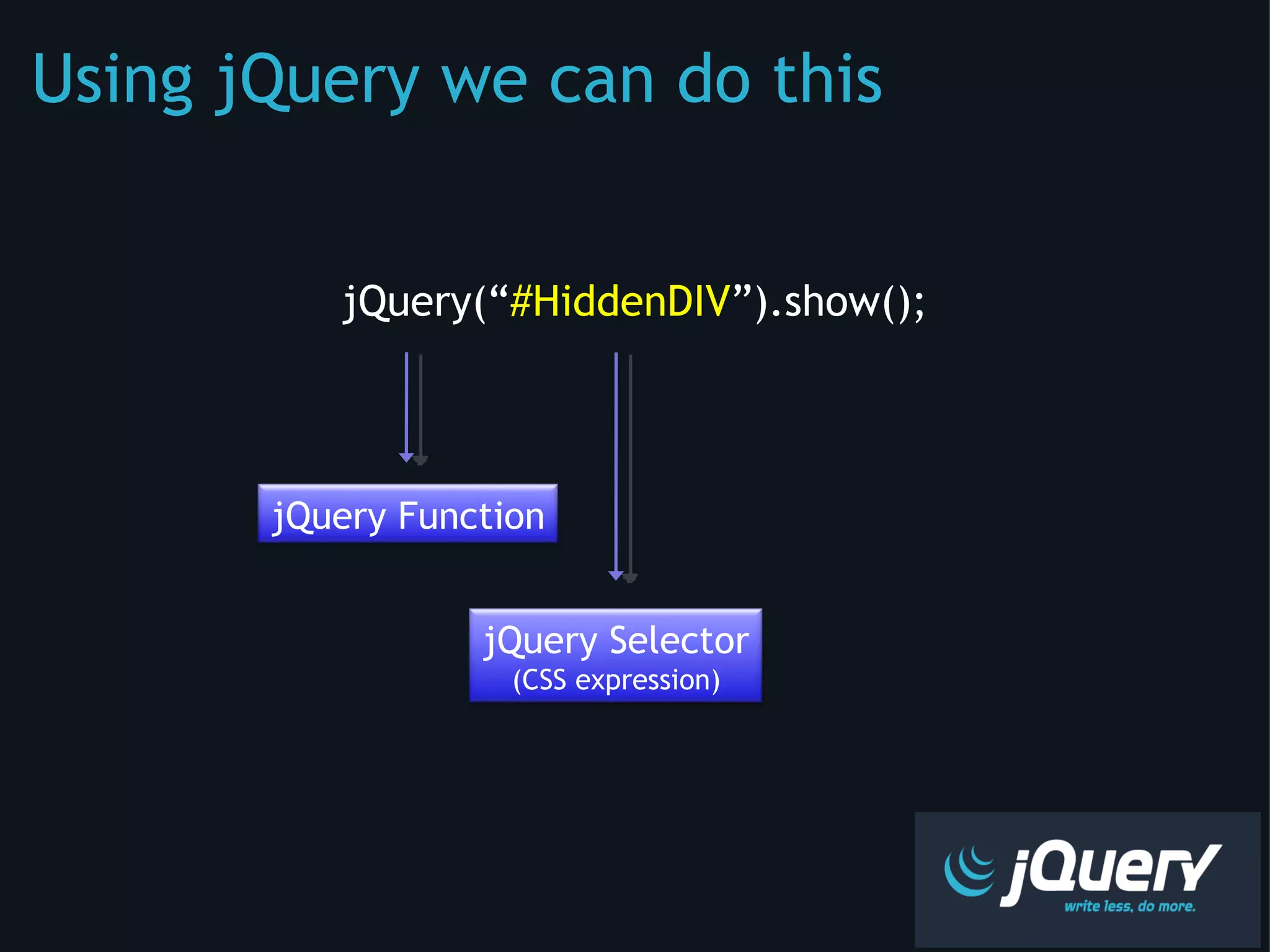 Using jQuery we can do this

jQuery(“#HiddenDIV”).show();

jQuery Function

jQuery Selector
(CSS expression)

jQuery
write less, do more.